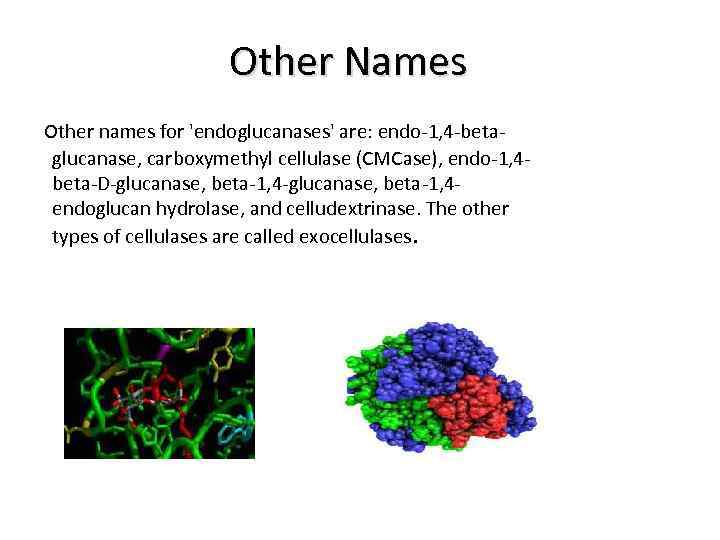 Other Names

Other names for 'endoglucanases' are: endo-1,4-beta-glucanase, carboxymethyl cellulase (CMCase), endo-1,4-beta-D-glucanase, beta-1,4-glucanase, beta-1,4-endoglucan hydrolase, and celludextrinase. The other types of cellulases are called exocellulases.